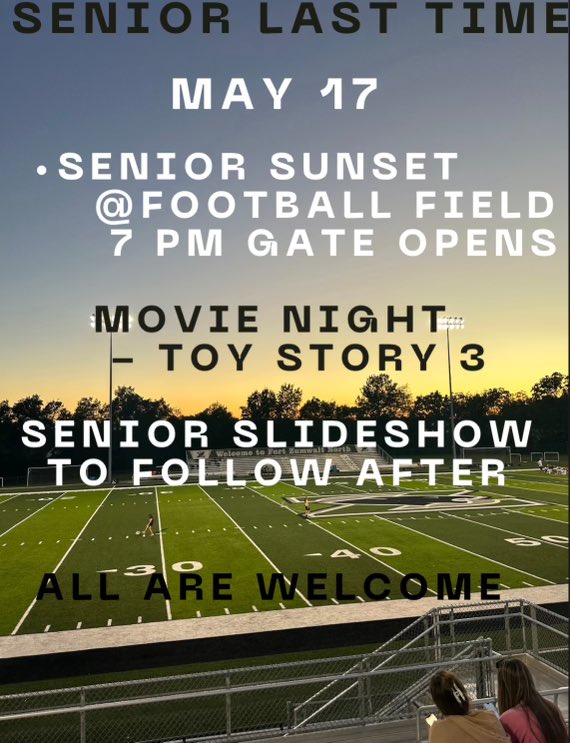 SENIOR LAST TIME

MAY 17

• SENIOR SUNSET @FOOTBALL FIELD 7 PM GATE OPENS

MOVIE NIGHT – TOY STORY 3

SENIOR SLIDESHOW TO FOLLOW AFTER

Welcome to Fort Zumwalt North

30 40 50

ALL ARE WELCOME